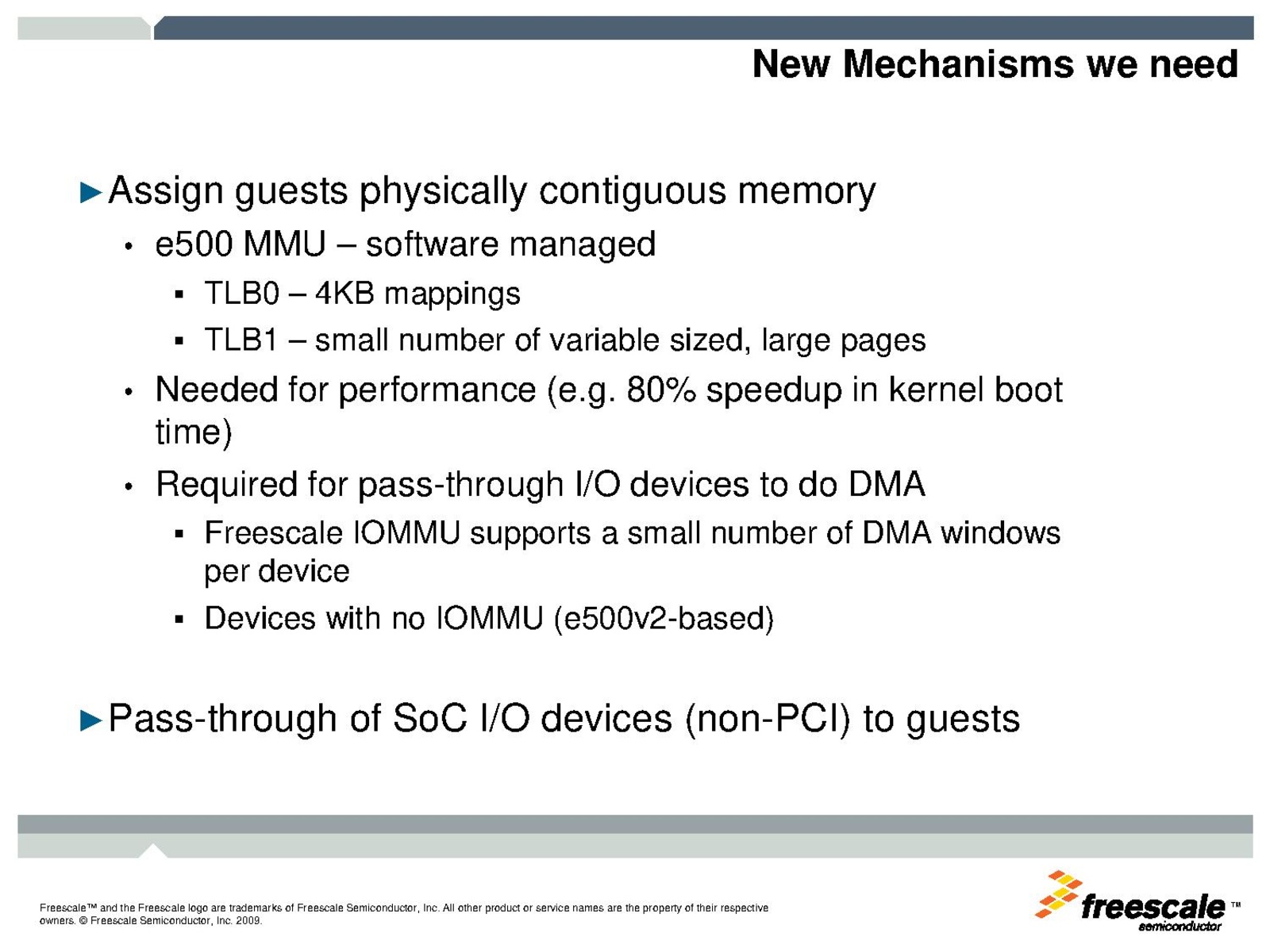 New Mechanisms we need

►Assign guests physically contiguous memory

• e500 MMU – software managed

▪ TLB0 – 4KB mappings

▪ TLB1 – small number of variable sized, large pages

• Needed for performance (e.g. 80% speedup in kernel boot time)

• Required for pass-through I/O devices to do DMA

▪ Freescale IOMMU supports a small number of DMA windows per device

▪ Devices with no IOMMU (e500v2-based)

►Pass-through of SoC I/O devices (non-PCI) to guests

Freescale™ and the Freescale logo are trademarks of Freescale Semiconductor, Inc. All other product or service names are the property of their respective owners. © Freescale Semiconductor, Inc. 2009.

freescale™ semiconductor